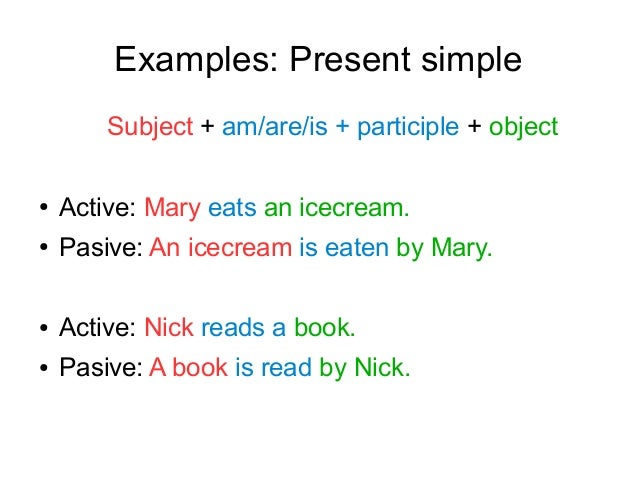 Examples: Present simple

Subject + am/are/is + participle + object

• Active: Mary eats an icecream.
• Pasive: An icecream is eaten by Mary.

• Active: Nick reads a book.
• Pasive: A book is read by Nick.